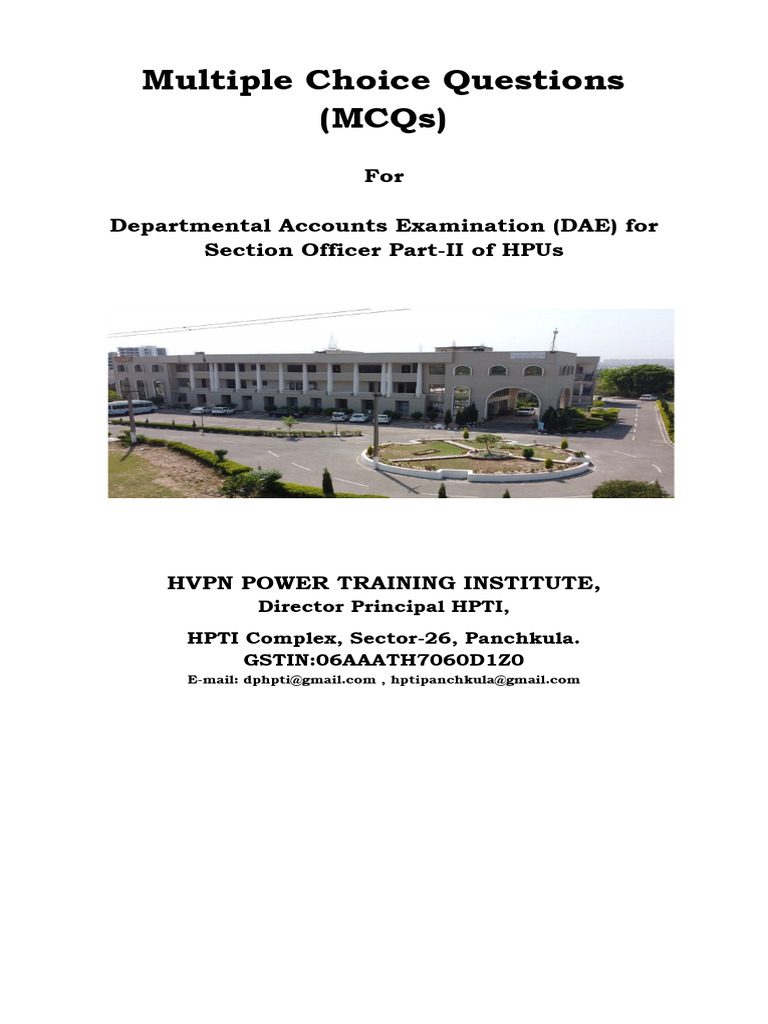 Multiple Choice Questions (MCQs)

For

Departmental Accounts Examination (DAE) for Section Officer Part-II of HPUs

HVPN POWER TRAINING INSTITUTE,
Director Principal HPTI,

HPTI Complex, Sector-26, Panchkula.
GSTIN:06AAATH7060D1Z0
E-mail: dphpti@gmail.com , hptipanchkula@gmail.com